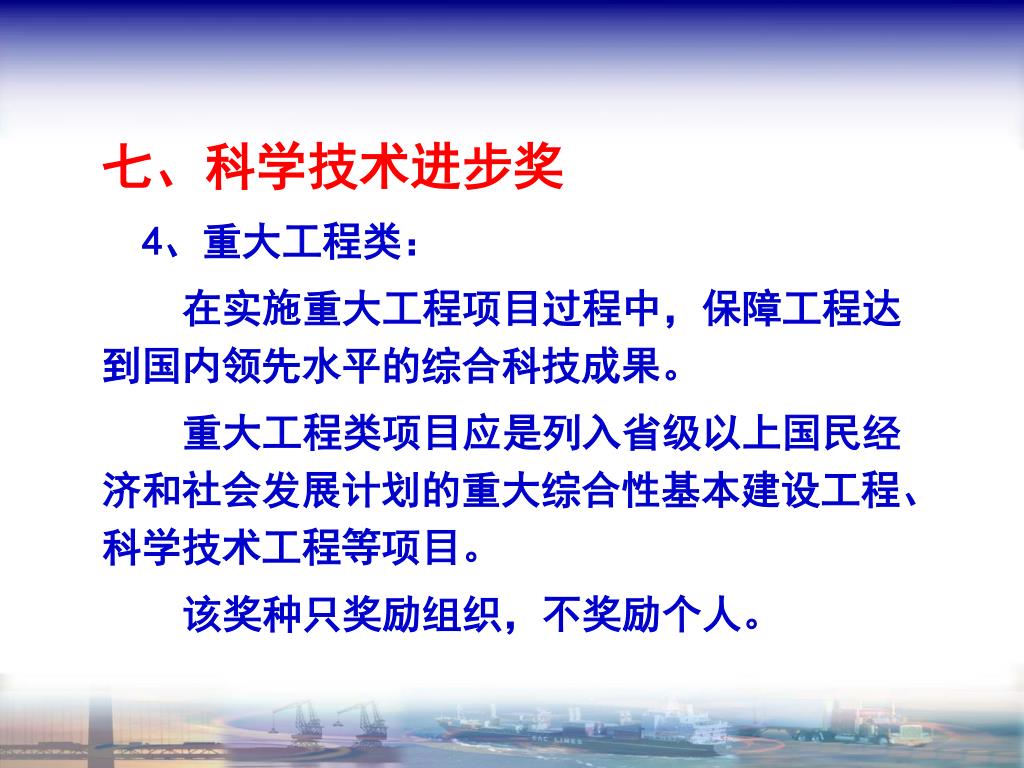 七、科学技术进步奖

4、重大工程类：

在实施重大工程项目过程中，保障工程达到国内领先水平的综合科技成果。

重大工程类项目应是列入省级以上国民经济和社会发展计划的重大综合性基本建设工程、科学技术工程等项目。

该奖种只奖励组织，不奖励个人。